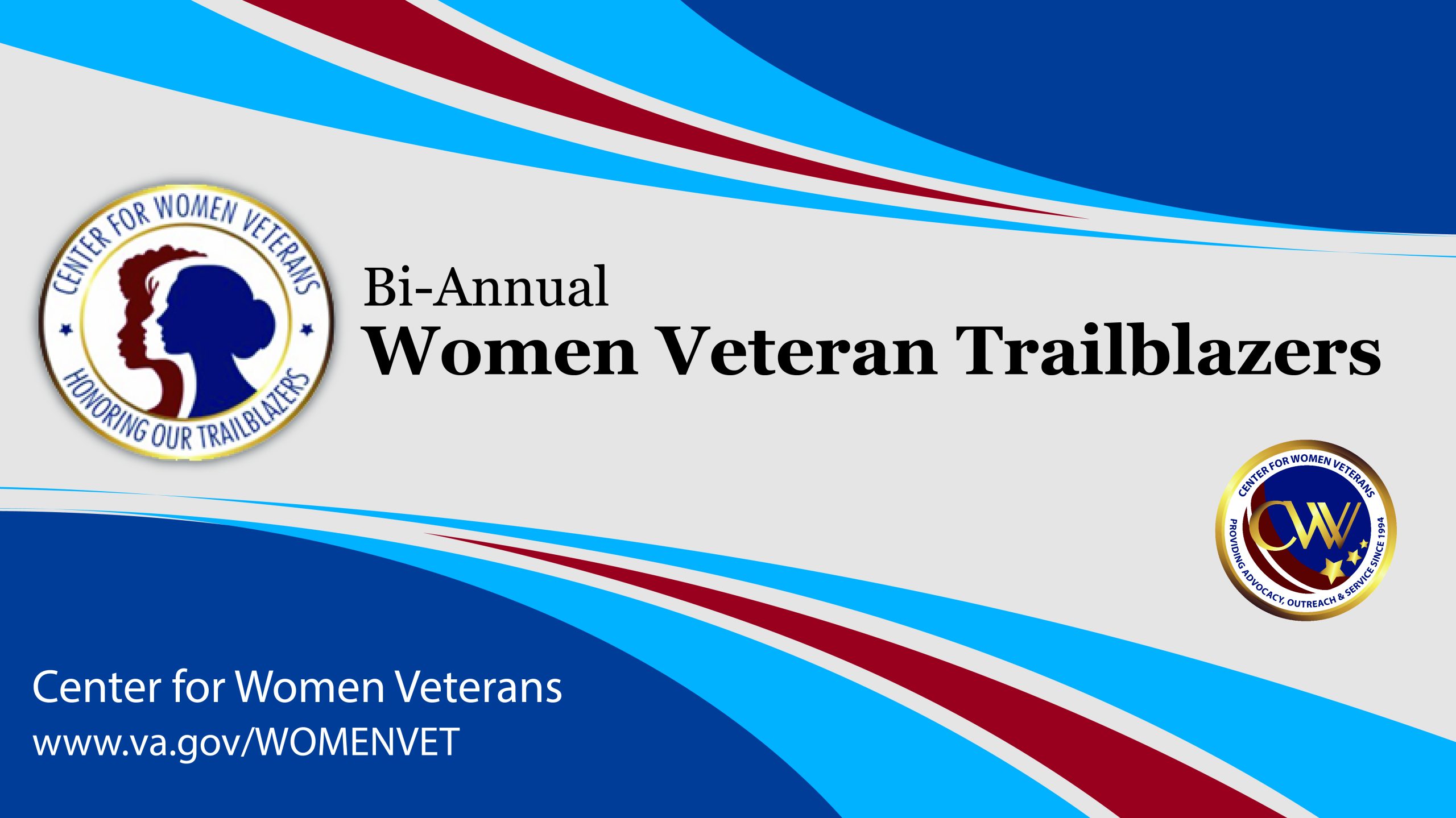 CENTER FOR WOMEN VETERANS
HONORING OUR TRAILBLAZERS

Bi-Annual
Women Veteran Trailblazers

CENTER FOR WOMEN VETERANS
CWV
PROVIDING ADVOCACY, OUTREACH & SERVICE SINCE 1994

Center for Women Veterans
www.va.gov/WOMENVET